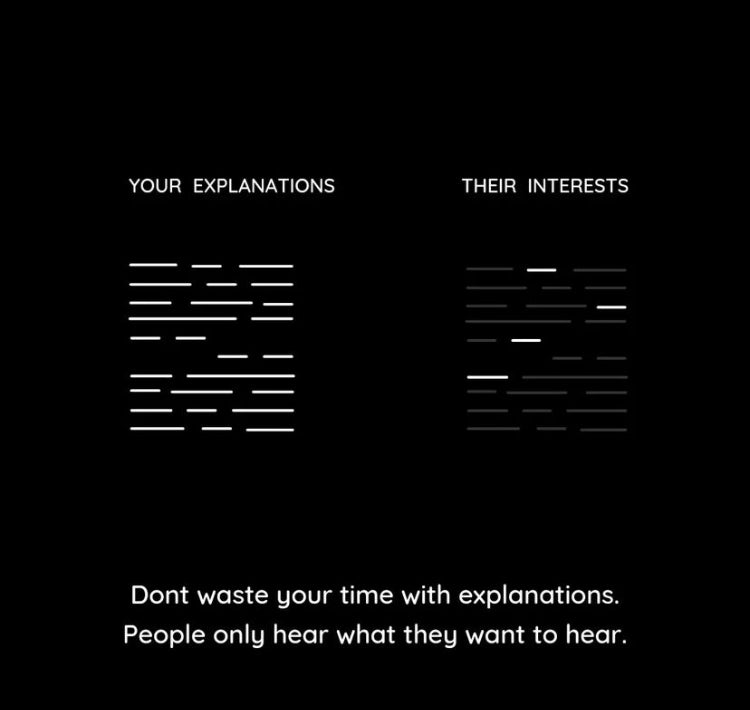 YOUR EXPLANATIONS

THEIR INTERESTS

Dont waste your time with explanations. People only hear what they want to hear.